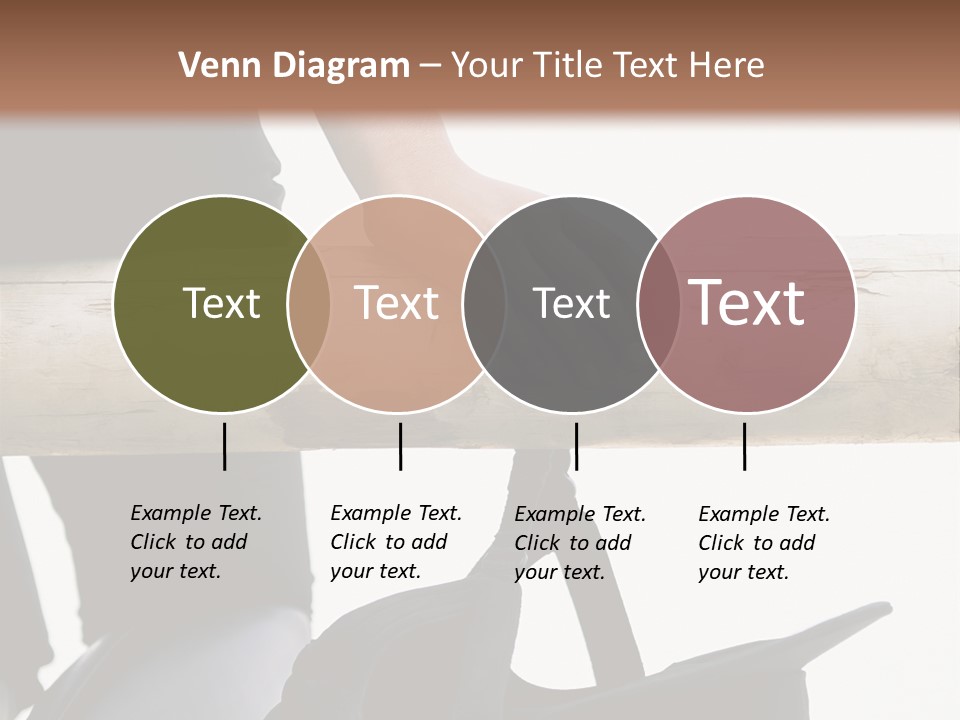 Venn Diagram – Your Title Text Here

Text

Text

Text

Text

Example Text. Click to add your text.

Example Text. Click to add your text.

Example Text. Click to add your text.

Example Text. Click to add your text.